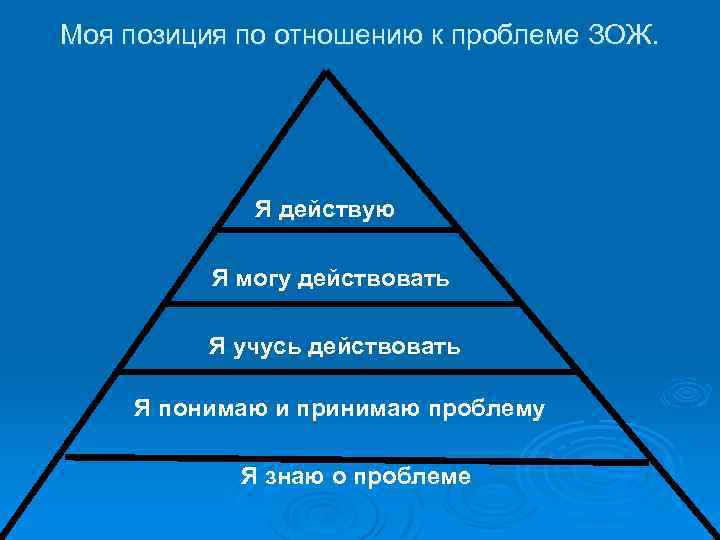 Моя позиция по отношению к проблеме ЗОЖ.

Я действую

Я могу действовать

Я учусь действовать

Я понимаю и принимаю проблему

Я знаю о проблеме